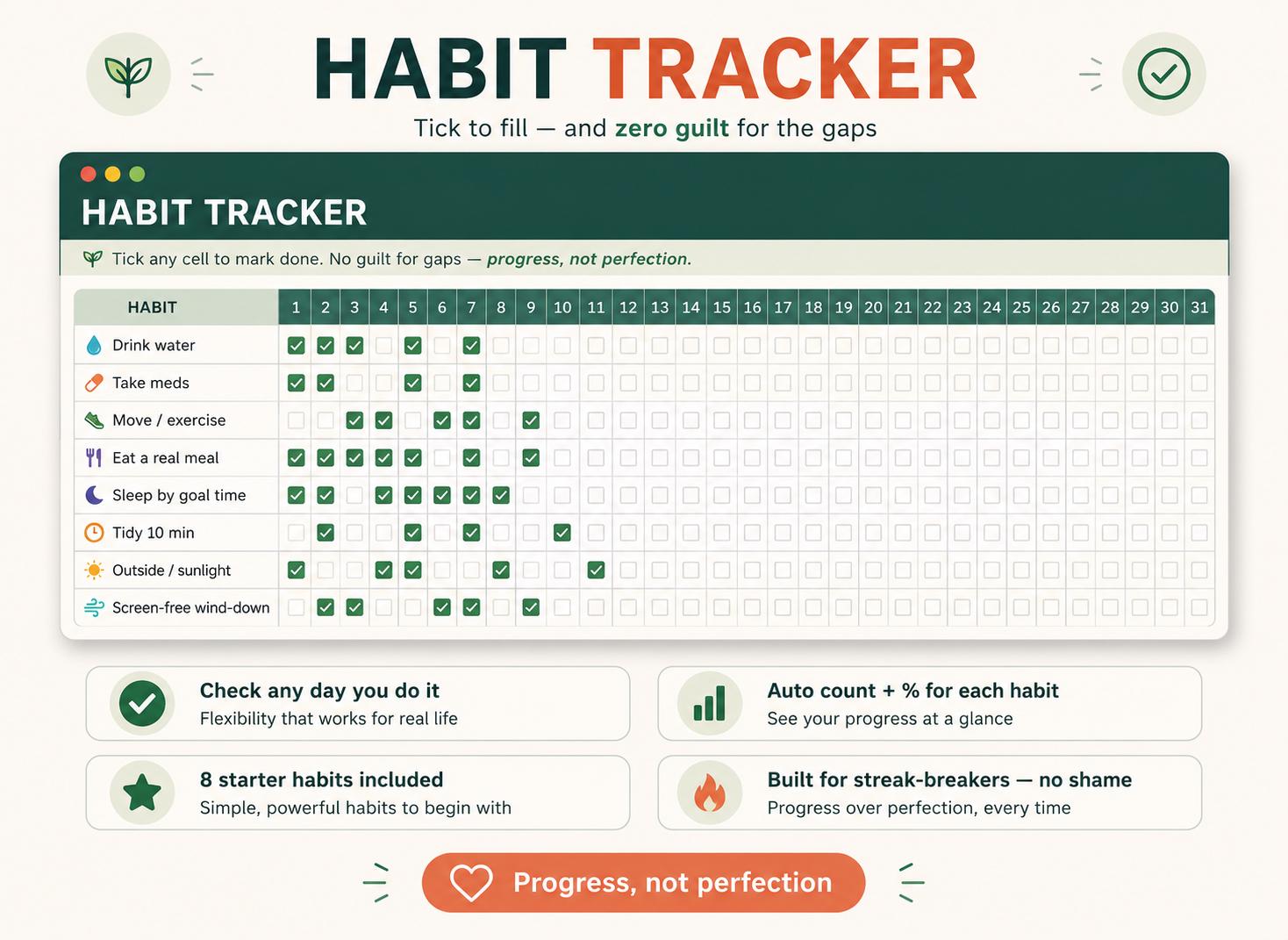 HABIT TRACKER

Tick to fill — and zero guilt for the gaps

HABIT TRACKER

Tick any cell to mark done. No guilt for gaps — progress, not perfection.

| HABIT | 1 | 2 | 3 | 4 | 5 | 6 | 7 | 8 | 9 | 10 | 11 | 12 | 13 | 14 | 15 | 16 | 17 | 18 | 19 | 20 | 21 | 22 | 23 | 24 | 25 | 26 | 27 | 28 | 29 | 30 | 31 |
|---|---|---|---|---|---|---|---|---|---|---|---|---|---|---|---|---|---|---|---|---|---|---|---|---|---|---|---|---|---|---|---|
| Drink water | ✓ | ✓ | ✓ | | ✓ | | ✓ | | | | | | | | | | | | | | | | | | | | | | | | |
| Take meds | ✓ | ✓ | | | ✓ | | ✓ | | | | | | | | | | | | | | | | | | | | | | | | |
| Move / exercise | | | ✓ | ✓ | | ✓ | ✓ | | ✓ | | | | | | | | | | | | | | | | | | | | | | |
| Eat a real meal | ✓ | ✓ | ✓ | ✓ | ✓ | | ✓ | | ✓ | | | | | | | | | | | | | | | | | | | | | | |
| Sleep by goal time | ✓ | ✓ | | ✓ | ✓ | ✓ | ✓ | ✓ | | | | | | | | | | | | | | | | | | | | | | | |
| Tidy 10 min | | ✓ | | | ✓ | | ✓ | | | ✓ | | | | | | | | | | | | | | | | | | | | | |
| Outside / sunlight | ✓ | | | ✓ | ✓ | | | ✓ | | | ✓ | | | | | | | | | | | | | | | | | | | | |
| Screen-free wind-down | | ✓ | ✓ | | | ✓ | ✓ | | ✓ | | | | | | | | | | | | | | | | | | | | | | |

Check any day you do it
Flexibility that works for real life

Auto count + % for each habit
See your progress at a glance

8 starter habits included
Simple, powerful habits to begin with

Built for streak-breakers — no shame
Progress over perfection, every time

Progress, not perfection